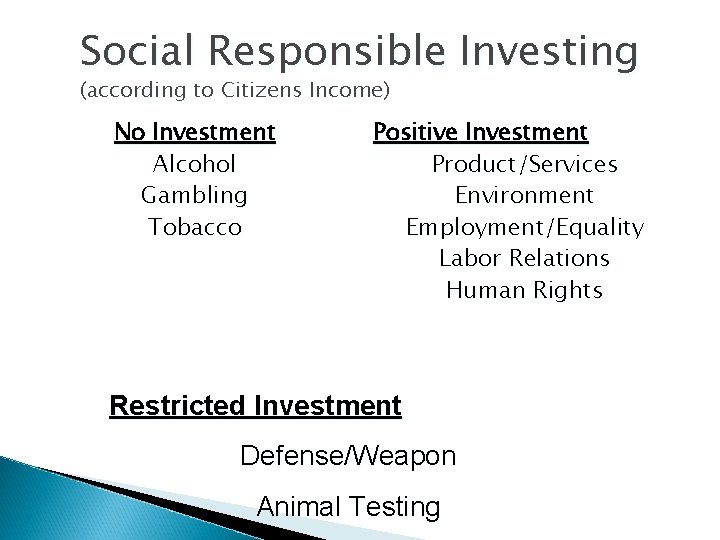 Social Responsible Investing
(according to Citizens Income)

No Investment
Alcohol
Gambling
Tobacco

Positive Investment
Product/Services
Environment
Employment/Equality
Labor Relations
Human Rights

Restricted Investment
Defense/Weapon
Animal Testing